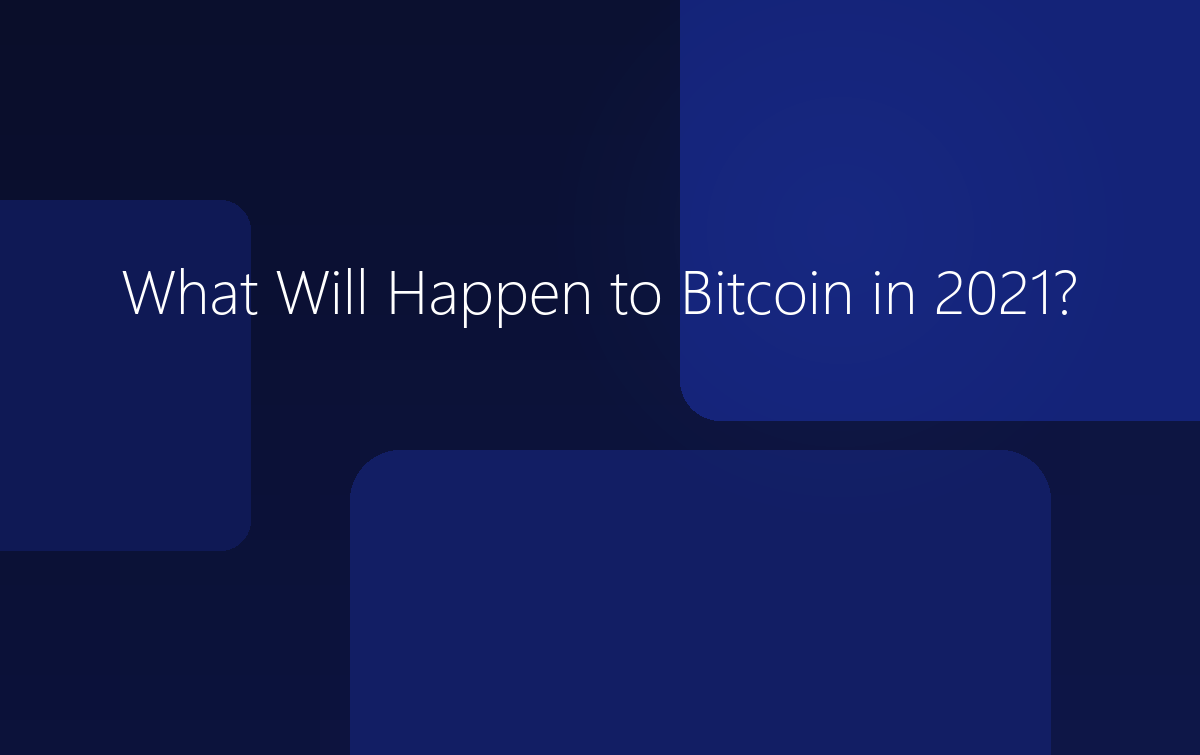 What Will Happen to Bitcoin in 2021?